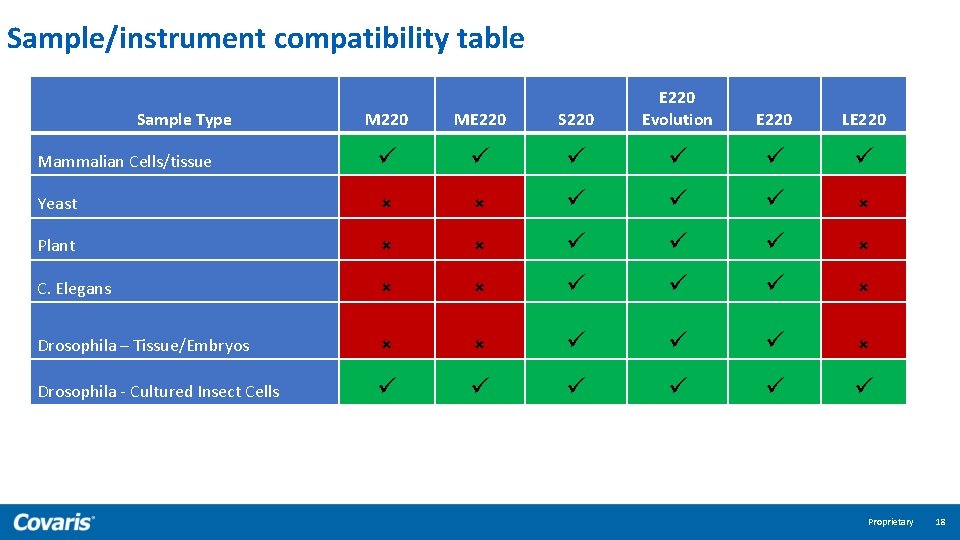 Sample/instrument compatibility table

| Sample Type | M220 | ME220 | S220 | E220 Evolution | E220 | LE220 |
|---|---|---|---|---|---|---|
| Mammalian Cells/tissue | ✓ | ✓ | ✓ | ✓ | ✓ | ✓ |
| Yeast | × | × | ✓ | ✓ | ✓ | × |
| Plant | × | × | ✓ | ✓ | ✓ | × |
| C. Elegans | × | × | ✓ | ✓ | ✓ | × |
| Drosophila – Tissue/Embryos | × | × | ✓ | ✓ | ✓ | × |
| Drosophila - Cultured Insect Cells | ✓ | ✓ | ✓ | ✓ | ✓ | ✓ |

Covaris

Proprietary 18